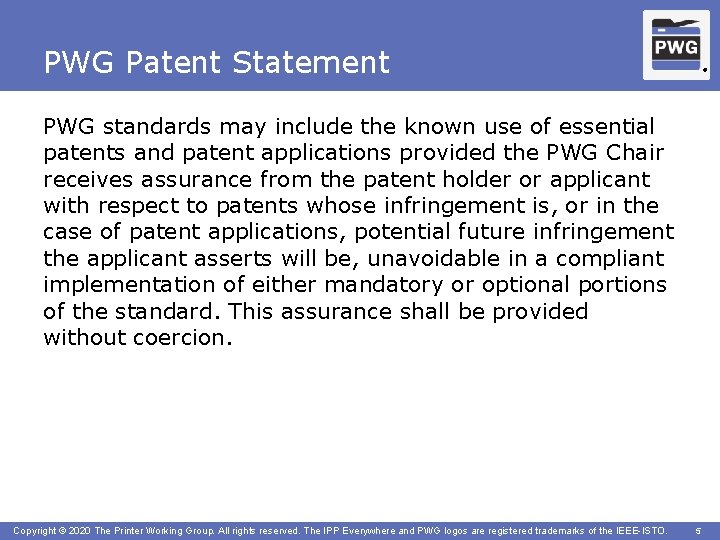 PWG Patent Statement

PWG

PWG standards may include the known use of essential patents and patent applications provided the PWG Chair receives assurance from the patent holder or applicant with respect to patents whose infringement is, or in the case of patent applications, potential future infringement the applicant asserts will be, unavoidable in a compliant implementation of either mandatory or optional portions of the standard. This assurance shall be provided without coercion.

Copyright © 2020 The Printer Working Group. All rights reserved. The IPP Everywhere and PWG logos are registered trademarks of the IEEE-ISTO. 5